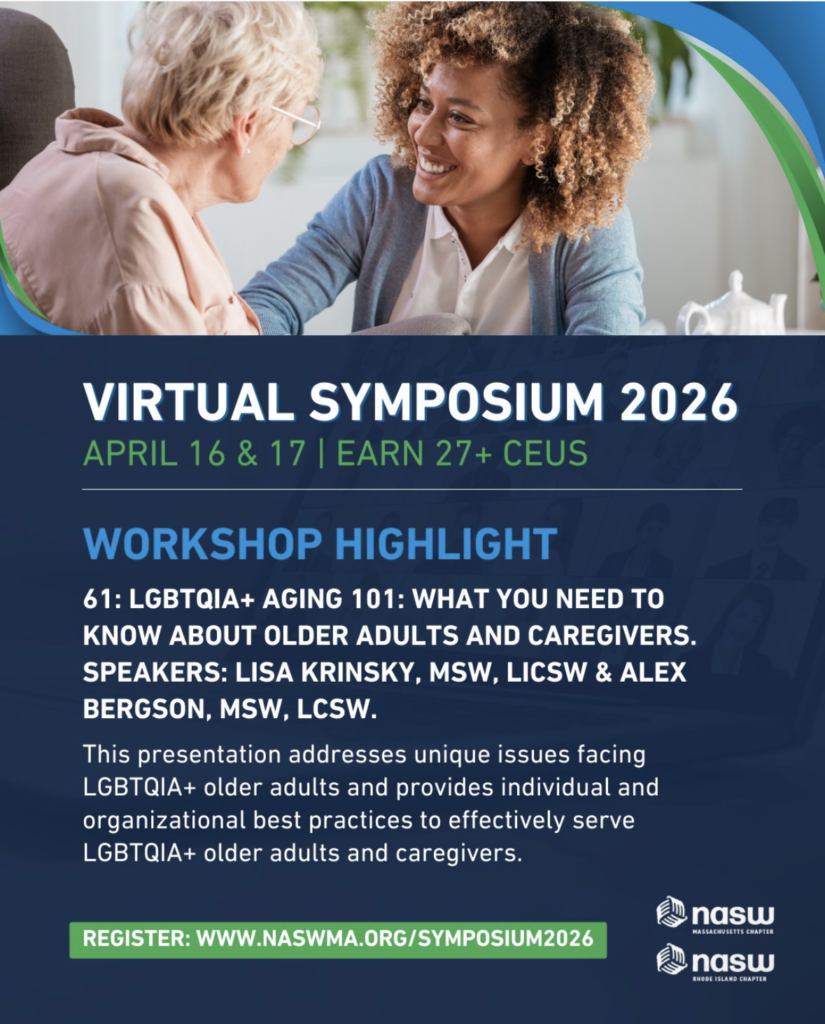 VIRTUAL SYMPOSIUM 2026

APRIL 16 & 17 | EARN 27+ CEUS

WORKSHOP HIGHLIGHT

61: LGBTQIA+ AGING 101: WHAT YOU NEED TO KNOW ABOUT OLDER ADULTS AND CAREGIVERS. SPEAKERS: LISA KRINSKY, MSW, LICSW & ALEX BERGSON, MSW, LCSW.

This presentation addresses unique issues facing LGBTQIA+ older adults and provides individual and organizational best practices to effectively serve LGBTQIA+ older adults and caregivers.

REGISTER: WWW.NASWMA.ORG/SYMPOSIUM2026

nasw MASSACHUSETTS CHAPTER

nasw RHODE ISLAND CHAPTER